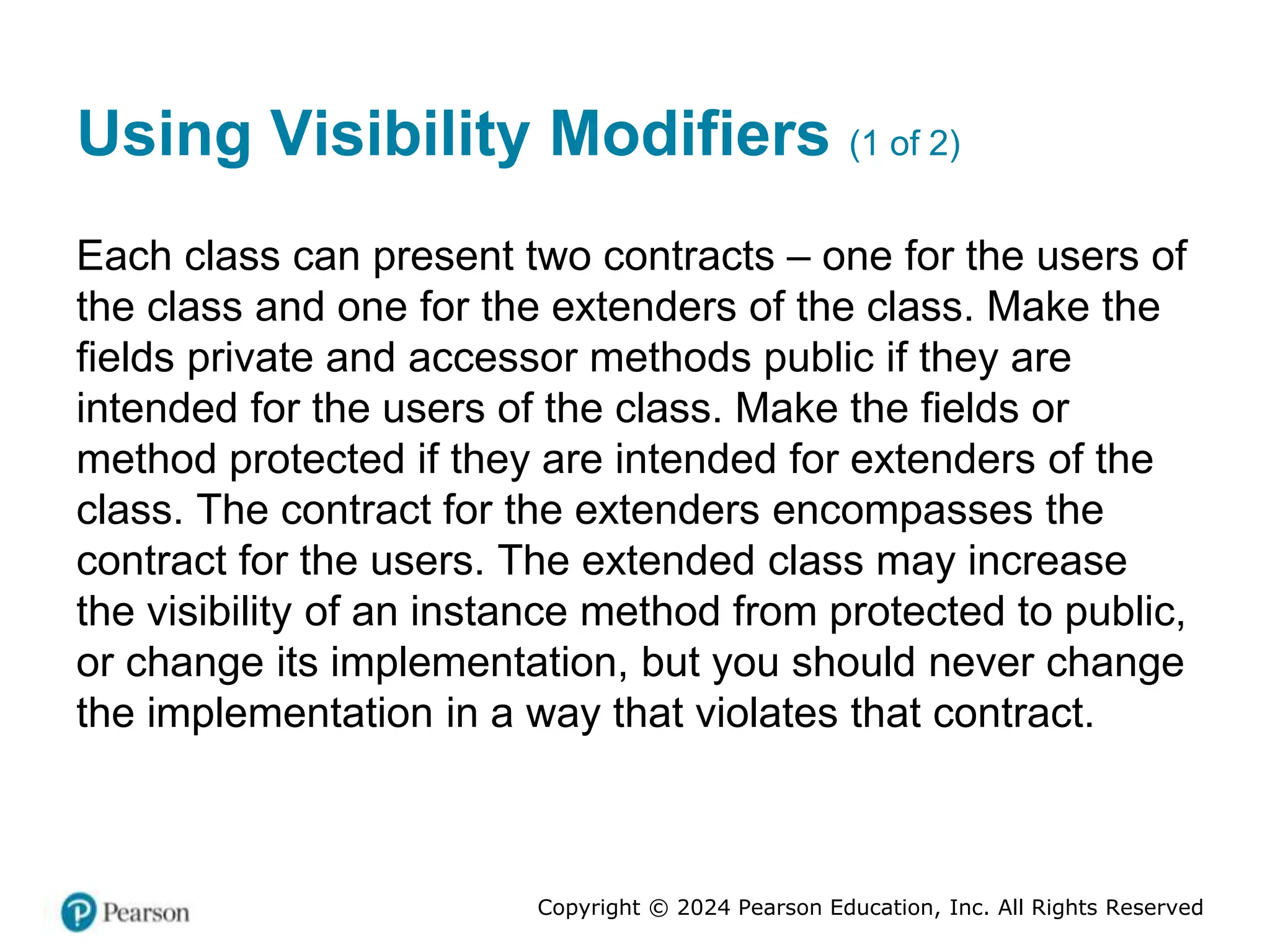 Using Visibility Modifiers (1 of 2)

Each class can present two contracts – one for the users of the class and one for the extenders of the class. Make the fields private and accessor methods public if they are intended for the users of the class. Make the fields or method protected if they are intended for extenders of the class. The contract for the extenders encompasses the contract for the users. The extended class may increase the visibility of an instance method from protected to public, or change its implementation, but you should never change the implementation in a way that violates that contract.

Pearson

Copyright © 2024 Pearson Education, Inc. All Rights Reserved